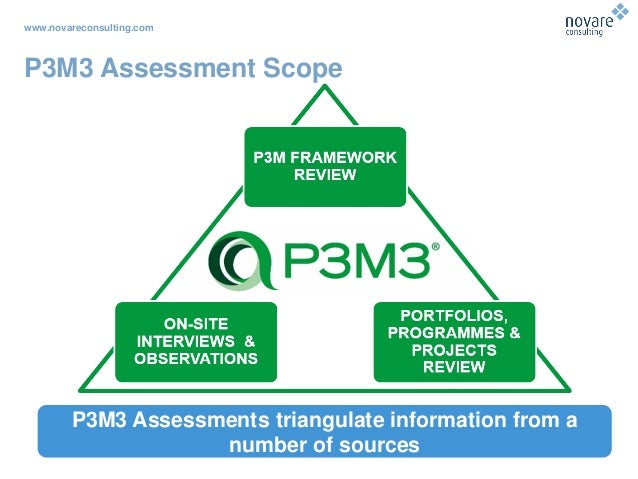 www.novareconsulting.com

novare consulting

P3M3 Assessment Scope

P3M FRAMEWORK REVIEW

P3M3®

ON-SITE INTERVIEWS & OBSERVATIONS

PORTFOLIOS, PROGRAMMES & PROJECTS REVIEW

P3M3 Assessments triangulate information from a number of sources